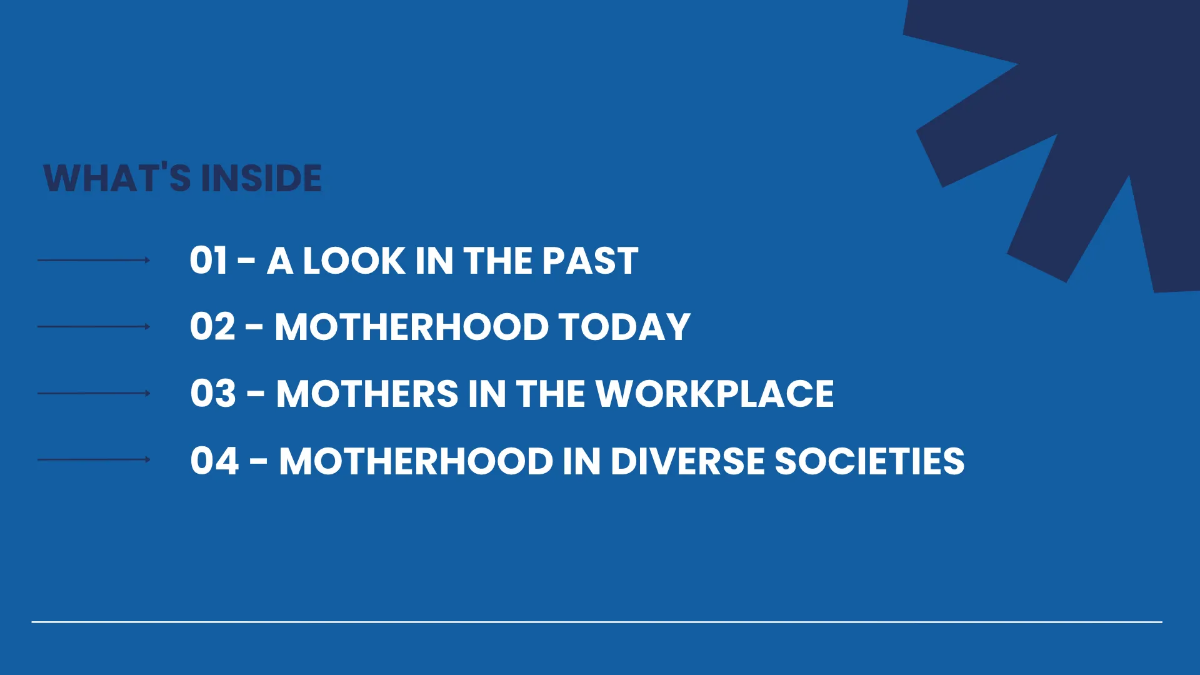 WHAT'S INSIDE

01 - A LOOK IN THE PAST

02 - MOTHERHOOD TODAY

03 - MOTHERS IN THE WORKPLACE

04 - MOTHERHOOD IN DIVERSE SOCIETIES